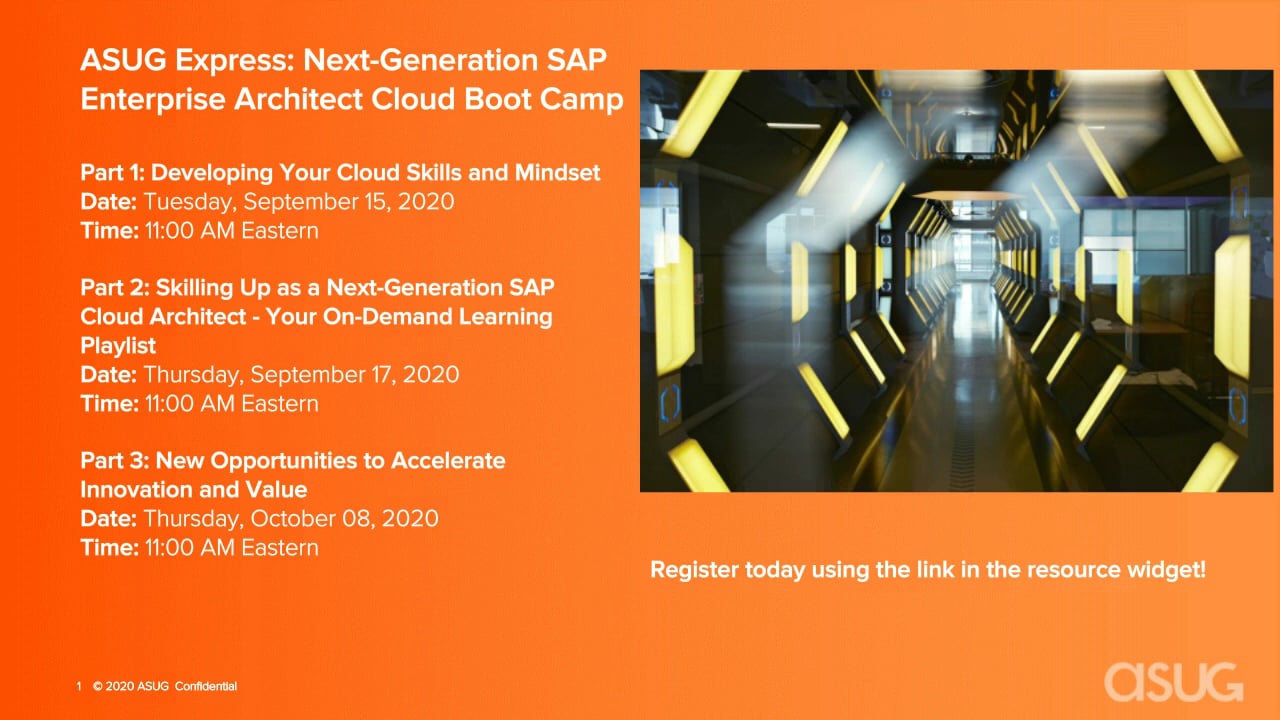 ASUG Express: Next-Generation SAP Enterprise Architect Cloud Boot Camp

Part 1: Developing Your Cloud Skills and Mindset
Date: Tuesday, September 15, 2020
Time: 11:00 AM Eastern

Part 2: Skilling Up as a Next-Generation SAP Cloud Architect - Your On-Demand Learning Playlist
Date: Thursday, September 17, 2020
Time: 11:00 AM Eastern

Part 3: New Opportunities to Accelerate Innovation and Value
Date: Thursday, October 08, 2020
Time: 11:00 AM Eastern

Register today using the link in the resource widget!

1 © 2020 ASUG Confidential

ASUG